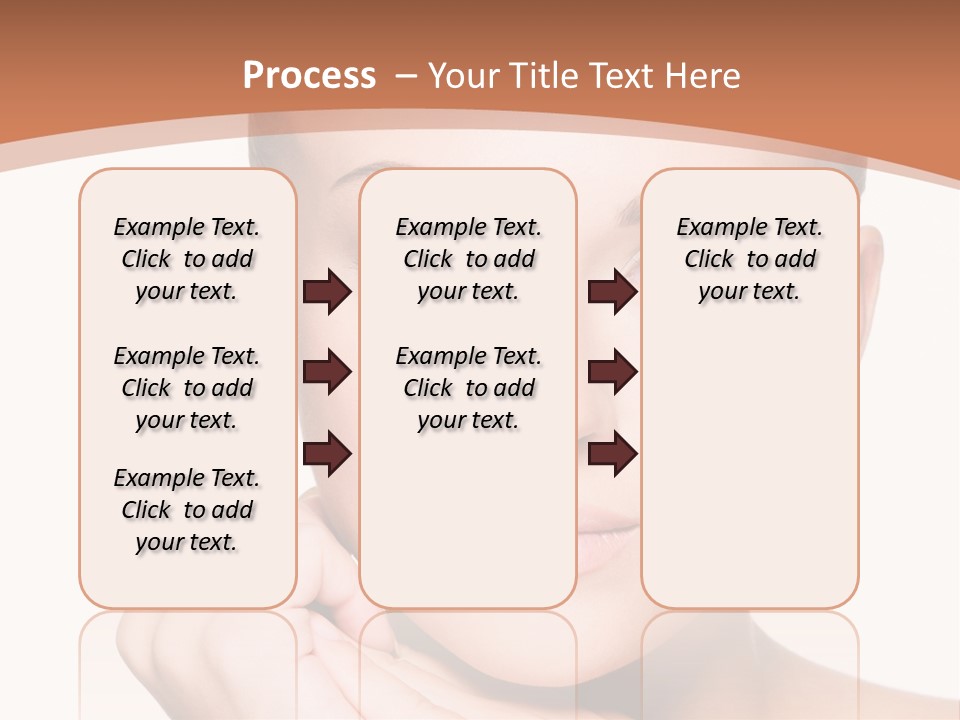 Process – Your Title Text Here

Example Text. Click to add your text.

Example Text. Click to add your text.

Example Text. Click to add your text.

Example Text. Click to add your text.

Example Text. Click to add your text.

Example Text. Click to add your text.